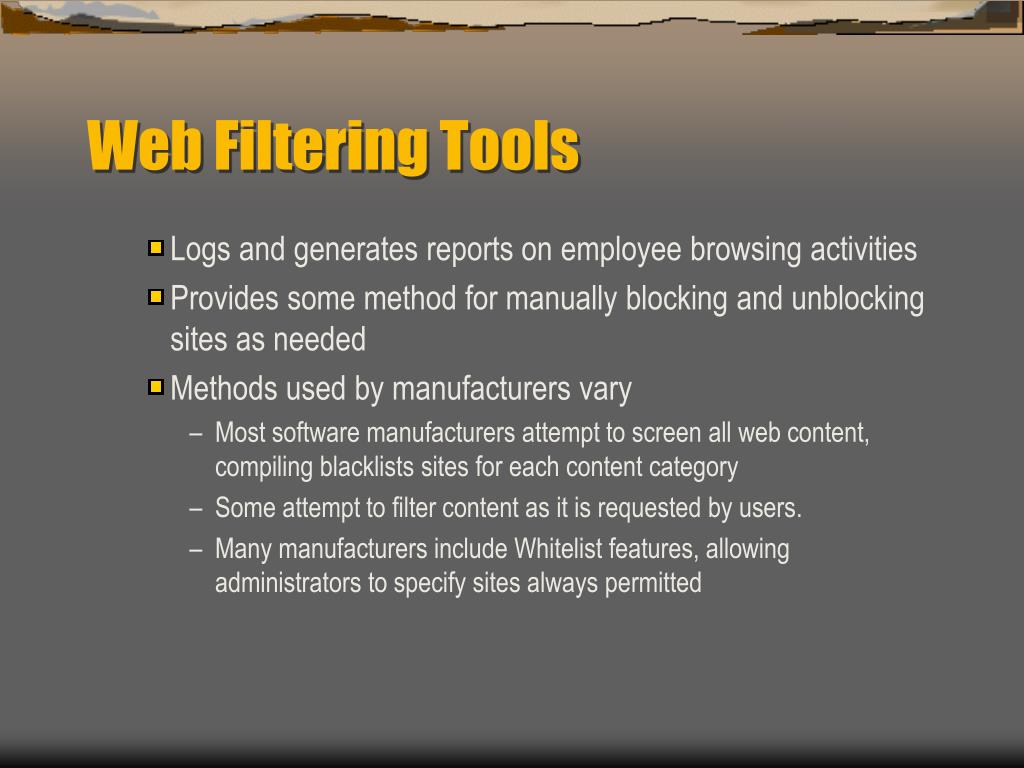 Web Filtering Tools

Logs and generates reports on employee browsing activities

Provides some method for manually blocking and unblocking sites as needed

Methods used by manufacturers vary

– Most software manufacturers attempt to screen all web content, compiling blacklists sites for each content category

– Some attempt to filter content as it is requested by users.

– Many manufacturers include Whitelist features, allowing administrators to specify sites always permitted